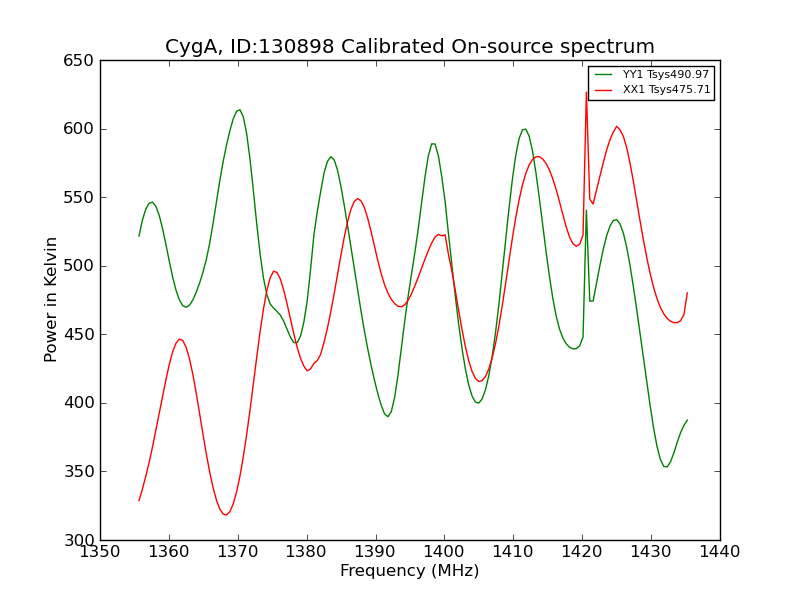 CygA, ID:130898 Calibrated On-source spectrum

YY1 Tsys490.97
XX1 Tsys475.71

Power in Kelvin

650
600
550
500
450
400
350
300

1350 1360 1370 1380 1390 1400 1410 1420 1430 1440

Frequency (MHz)